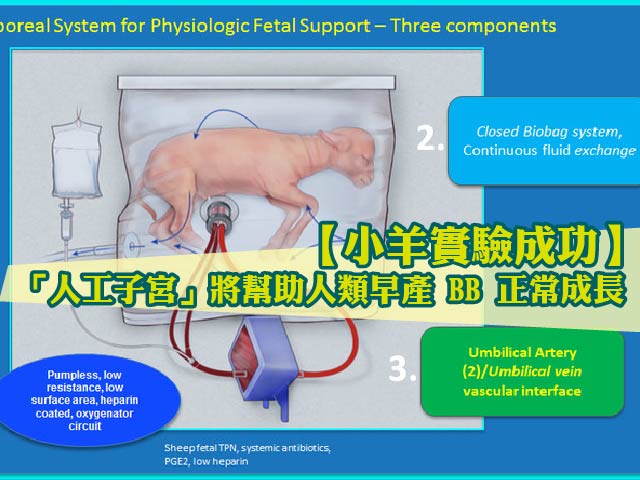 poreal System for Physiologic Fetal Support – Three components

2.

Closed Biobag system, Continuous fluid exchange

【小羊實驗成功】

「人工子宮」將幫助人類早產 BB 正常成長

3.

Umbilical Artery (2)/Umbilical vein vascular interface

Pumpless, low resistance, low surface area, heparin coated, oxygenator circuit

Sheep fetal TPN, systemic antibiotics, PGE2, low heparin